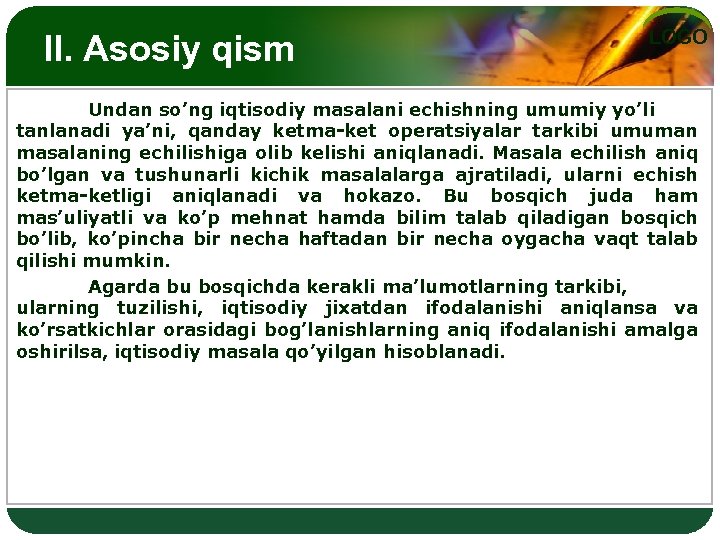 II. Asosiy qism

LOGO

Undan so’ng iqtisodiy masalani echishning umumiy yo’li tanlanadi ya’ni, qanday ketma-ket operatsiyalar tarkibi umuman masalaning echilishiga olib kelishi aniqlanadi. Masala echilish aniq bo’lgan va tushunarli kichik masalalarga ajratiladi, ularni echish ketma-ketligi aniqlanadi va hokazo. Bu bosqich juda ham mas’uliyatli va ko’p mehnat hamda bilim talab qiladigan bosqich bo’lib, ko’pincha bir necha haftadan bir necha oygacha vaqt talab qilishi mumkin.

Agarda bu bosqichda kerakli ma’lumotlarning tarkibi, ularning tuzilishi, iqtisodiy jixatdan ifodalanishi aniqlansa va ko’rsatkichlar orasidagi bog’lanishlarning aniq ifodalanishi amalga oshirilsa, iqtisodiy masala qo’yilgan hisoblanadi.